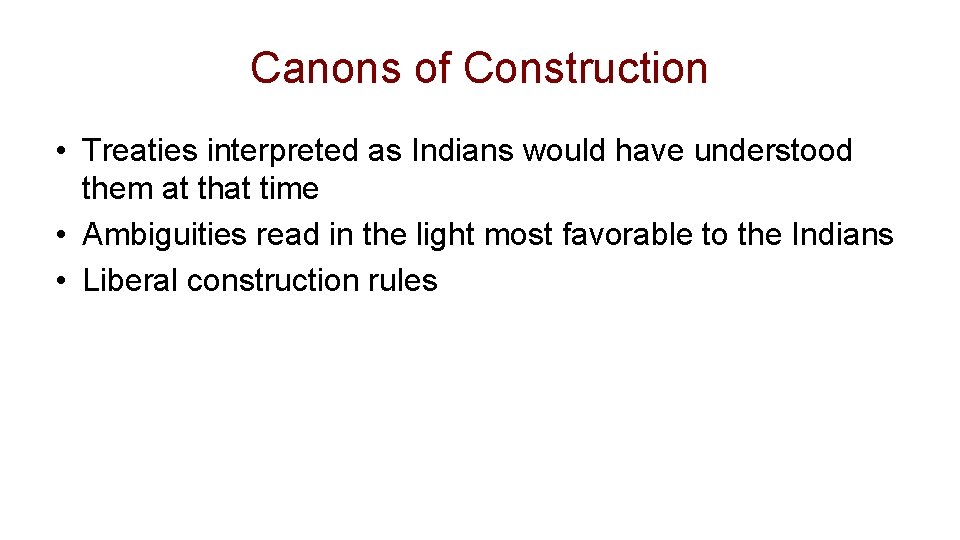 Canons of Construction

• Treaties interpreted as Indians would have understood them at that time
• Ambiguities read in the light most favorable to the Indians
• Liberal construction rules